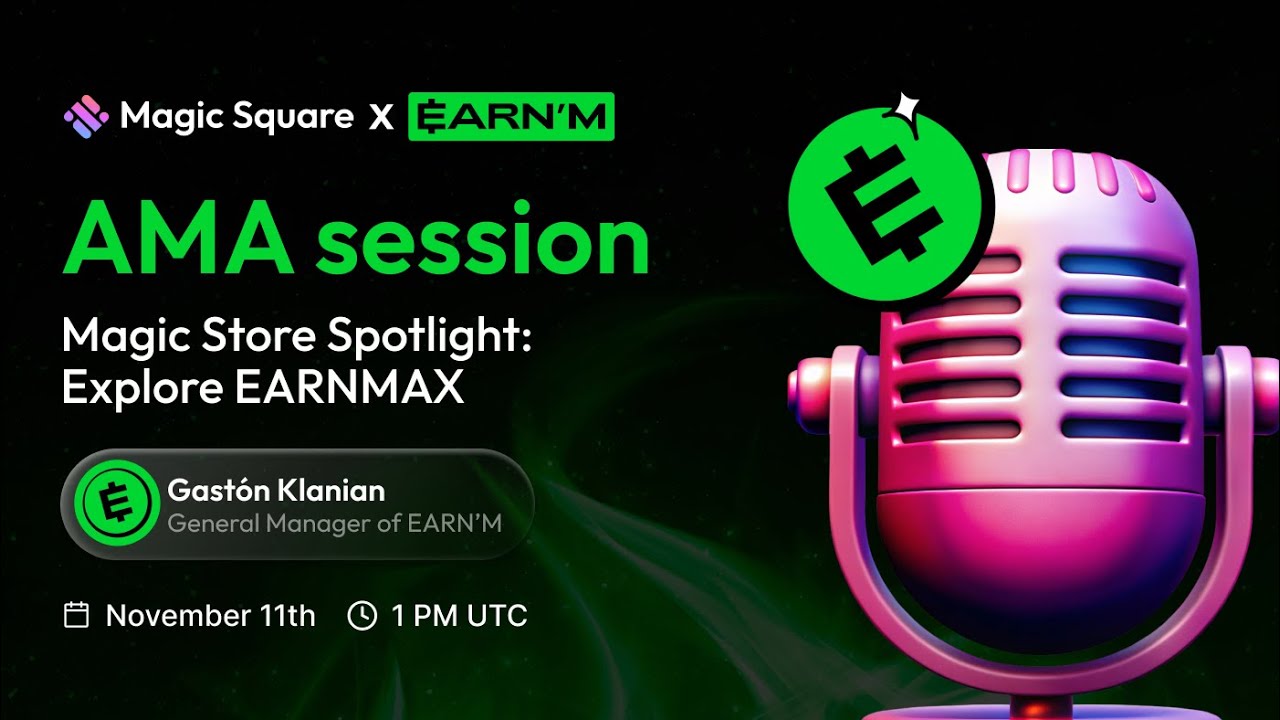 Magic Square X EARN'M

AMA session

Magic Store Spotlight: Explore EARNMAX

Gastón Klanian
General Manager of EARN'M

November 11th 1 PM UTC